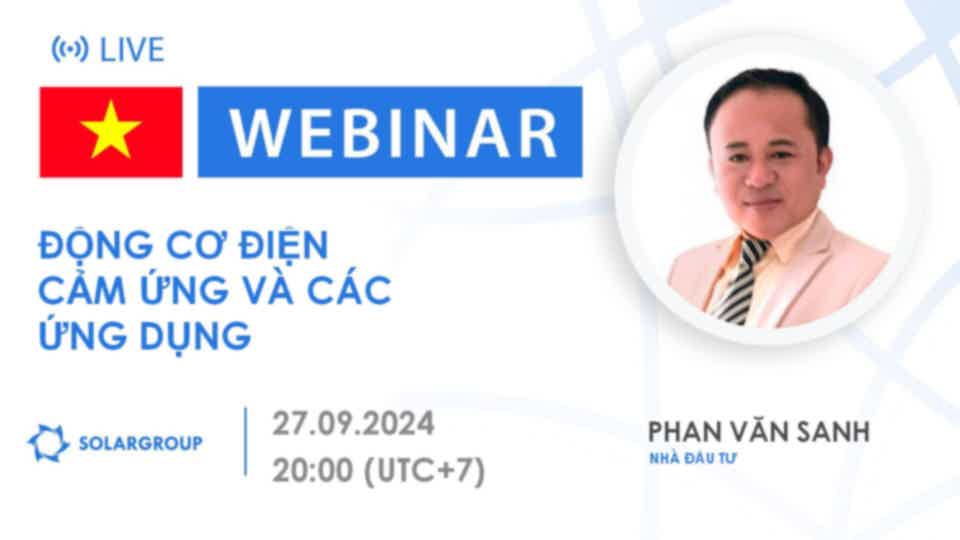 LIVE

WEBINAR

ĐỘNG CƠ ĐIỆN CẢM ỨNG VÀ CÁC ỨNG DỤNG

SOLARGROUP

27.09.2024
20:00 (UTC+7)

PHAN VĂN SANH
NHÀ ĐẦU TƯ